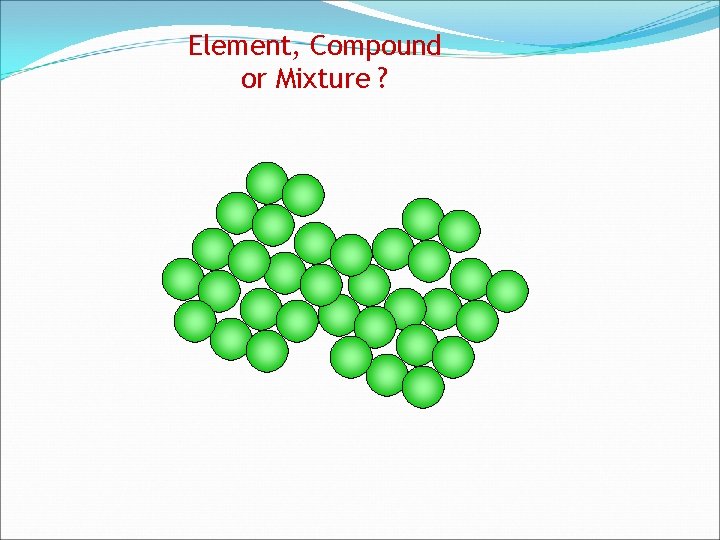 Element, Compound or Mixture ?